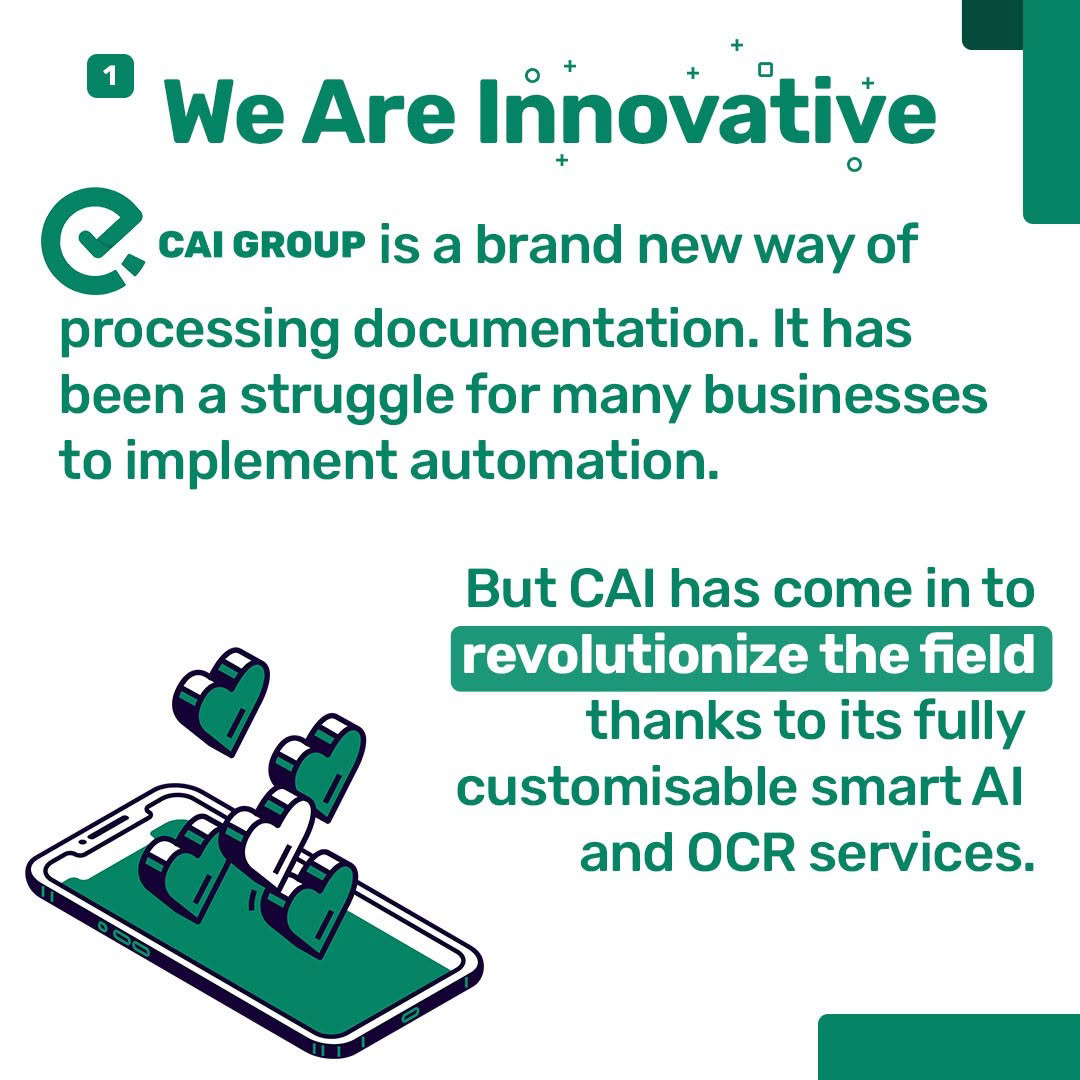 1 We Are Innovative

CAI GROUP is a brand new way of processing documentation. It has been a struggle for many businesses to implement automation.

But CAI has come in to revolutionize the field thanks to its fully customisable smart AI and OCR services.